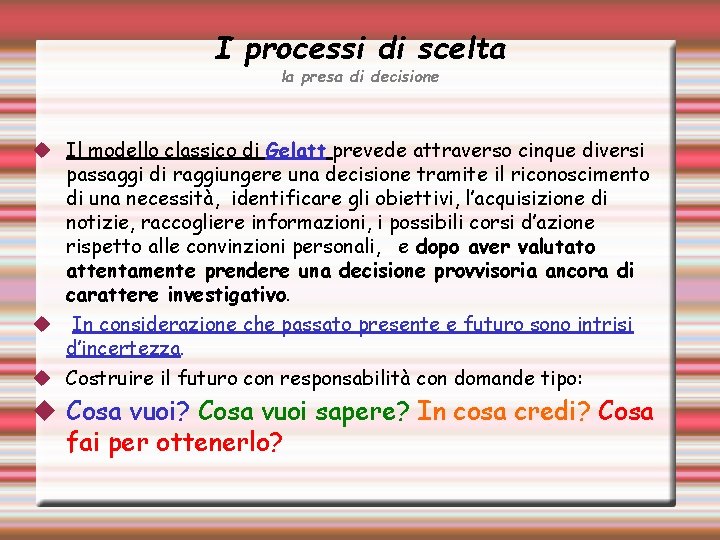 I processi di scelta
la presa di decisione

Il modello classico di Gelatt prevede attraverso cinque diversi passaggi di raggiungere una decisione tramite il riconoscimento di una necessità, identificare gli obiettivi, l'acquisizione di notizie, raccogliere informazioni, i possibili corsi d'azione rispetto alle convinzioni personali, e dopo aver valutato attentamente prendere una decisione provvisoria ancora di carattere investigativo.

In considerazione che passato presente e futuro sono intrisi d'incertezza.

Costruire il futuro con responsabilità con domande tipo:

Cosa vuoi? Cosa vuoi sapere? In cosa credi? Cosa fai per ottenerlo?